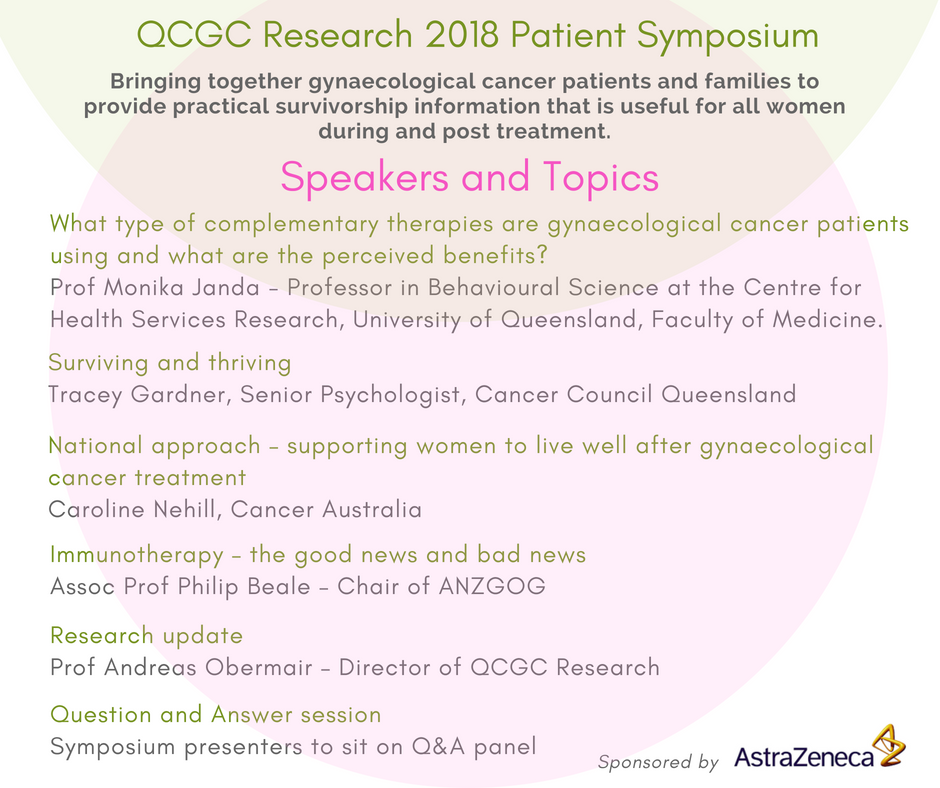 QCGC Research 2018 Patient Symposium

Bringing together gynaecological cancer patients and families to provide practical survivorship information that is useful for all women during and post treatment.

Speakers and Topics

What type of complementary therapies are gynaecological cancer patients using and what are the perceived benefits?
Prof Monika Janda - Professor in Behavioural Science at the Centre for Health Services Research, University of Queensland, Faculty of Medicine.

Surviving and thriving
Tracey Gardner, Senior Psychologist, Cancer Council Queensland

National approach - supporting women to live well after gynaecological cancer treatment
Caroline Nehill, Cancer Australia

Immunotherapy - the good news and bad news
Assoc Prof Philip Beale - Chair of ANZGOG

Research update
Prof Andreas Obermair - Director of QCGC Research

Question and Answer session
Symposium presenters to sit on Q&A panel

Sponsored by AstraZeneca